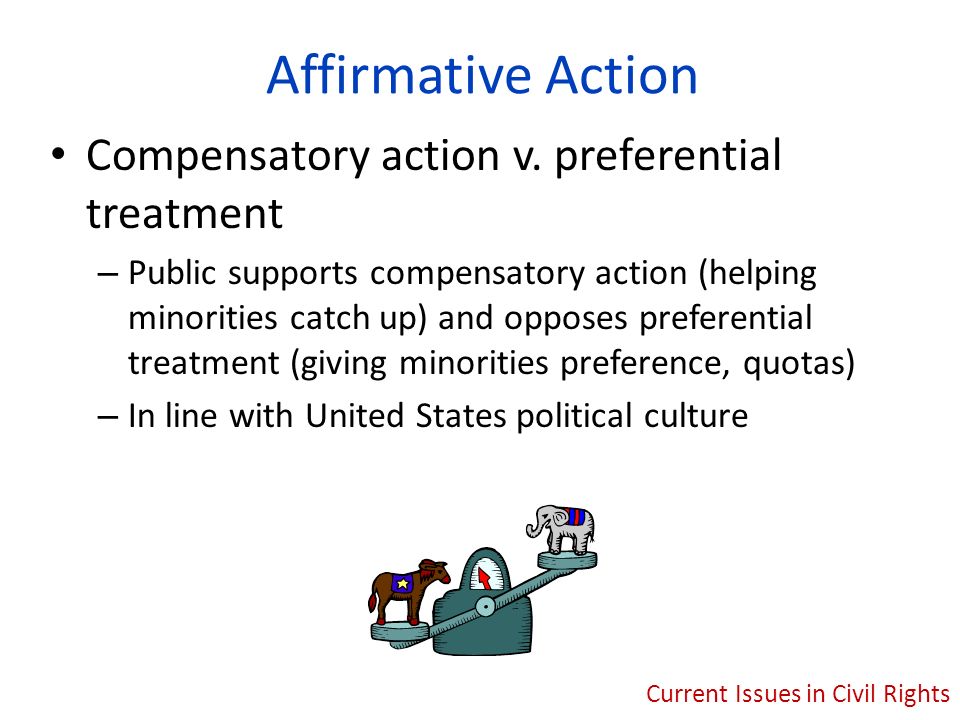 Affirmative Action

• Compensatory action v. preferential treatment

– Public supports compensatory action (helping minorities catch up) and opposes preferential treatment (giving minorities preference, quotas)

– In line with United States political culture

Current Issues in Civil Rights